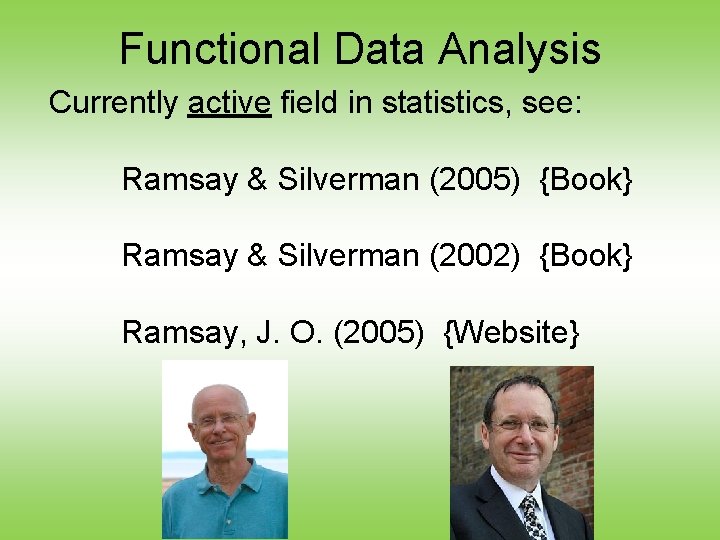 Functional Data Analysis

Currently active field in statistics, see:

Ramsay & Silverman (2005) {Book}

Ramsay & Silverman (2002) {Book}

Ramsay, J. O. (2005) {Website}